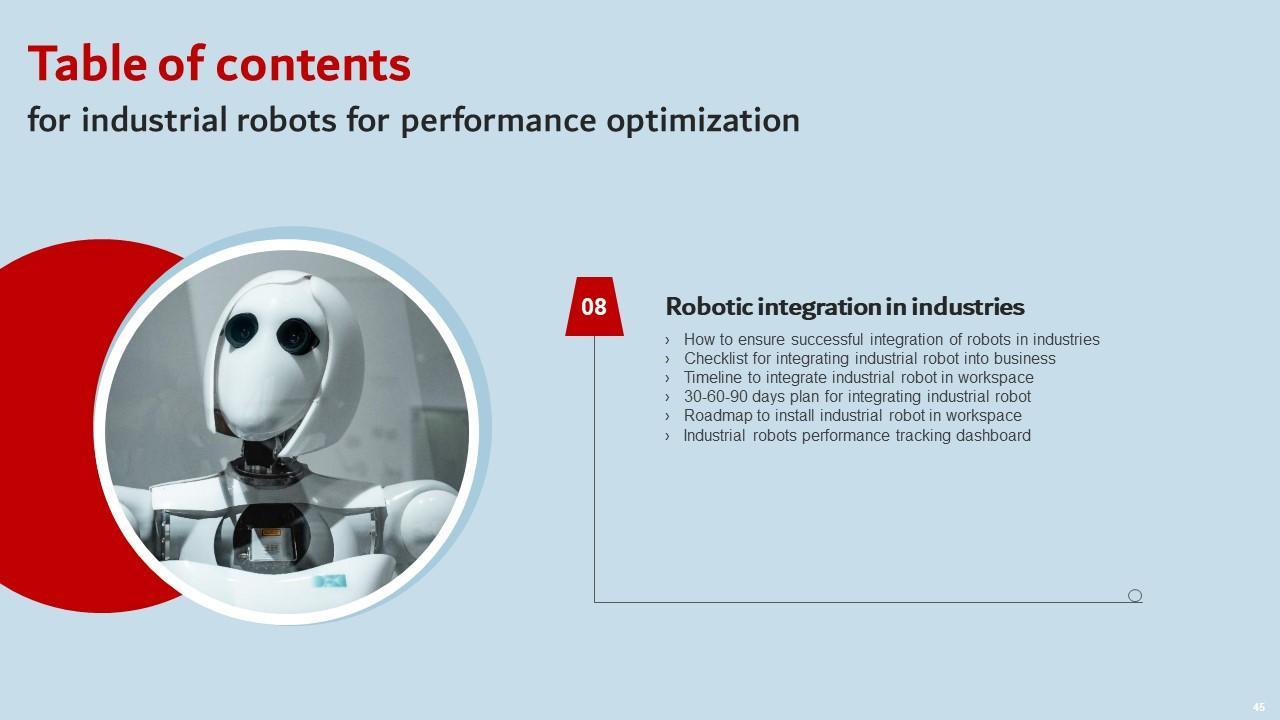 Table of contents
for industrial robots for performance optimization

08

Robotic integration in industries

› How to ensure successful integration of robots in industries
› Checklist for integrating industrial robot into business
› Timeline to integrate industrial robot in workspace
› 30-60-90 days plan for integrating industrial robot
› Roadmap to install industrial robot in workspace
› Industrial robots performance tracking dashboard

45